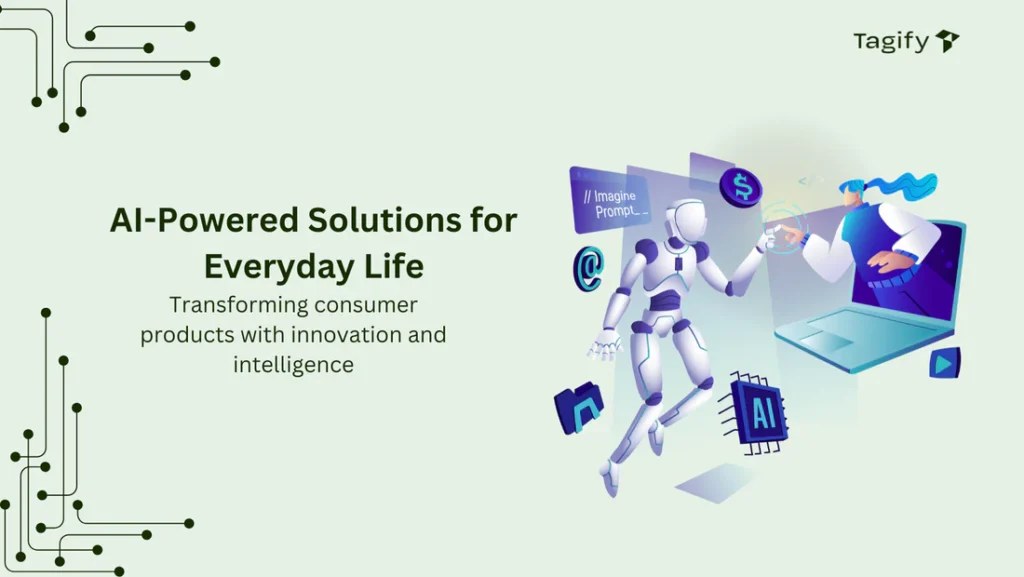 Tagify

AI-Powered Solutions for Everyday Life

Transforming consumer products with innovation and intelligence

// Imagine Prompt_

$

@

AI